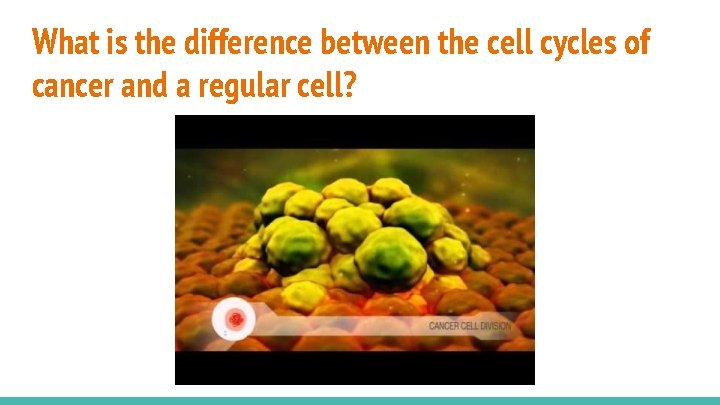 What is the difference between the cell cycles of cancer and a regular cell?

CANCER CELL DIVISION